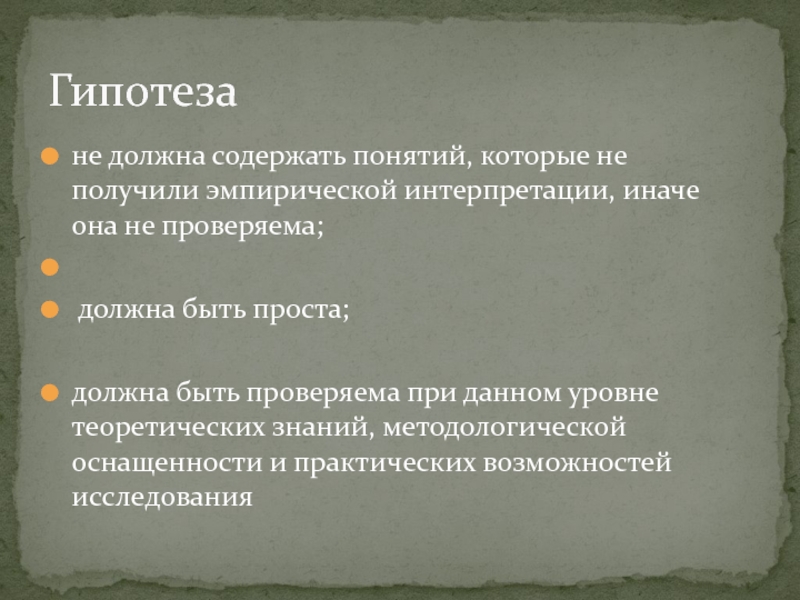 Гипотеза

не должна содержать понятий, которые не получили эмпирической интерпретации, иначе она не проверяема;

должна быть проста;

должна быть проверяема при данном уровне теоретических знаний, методологической оснащенности и практических возможностей исследования